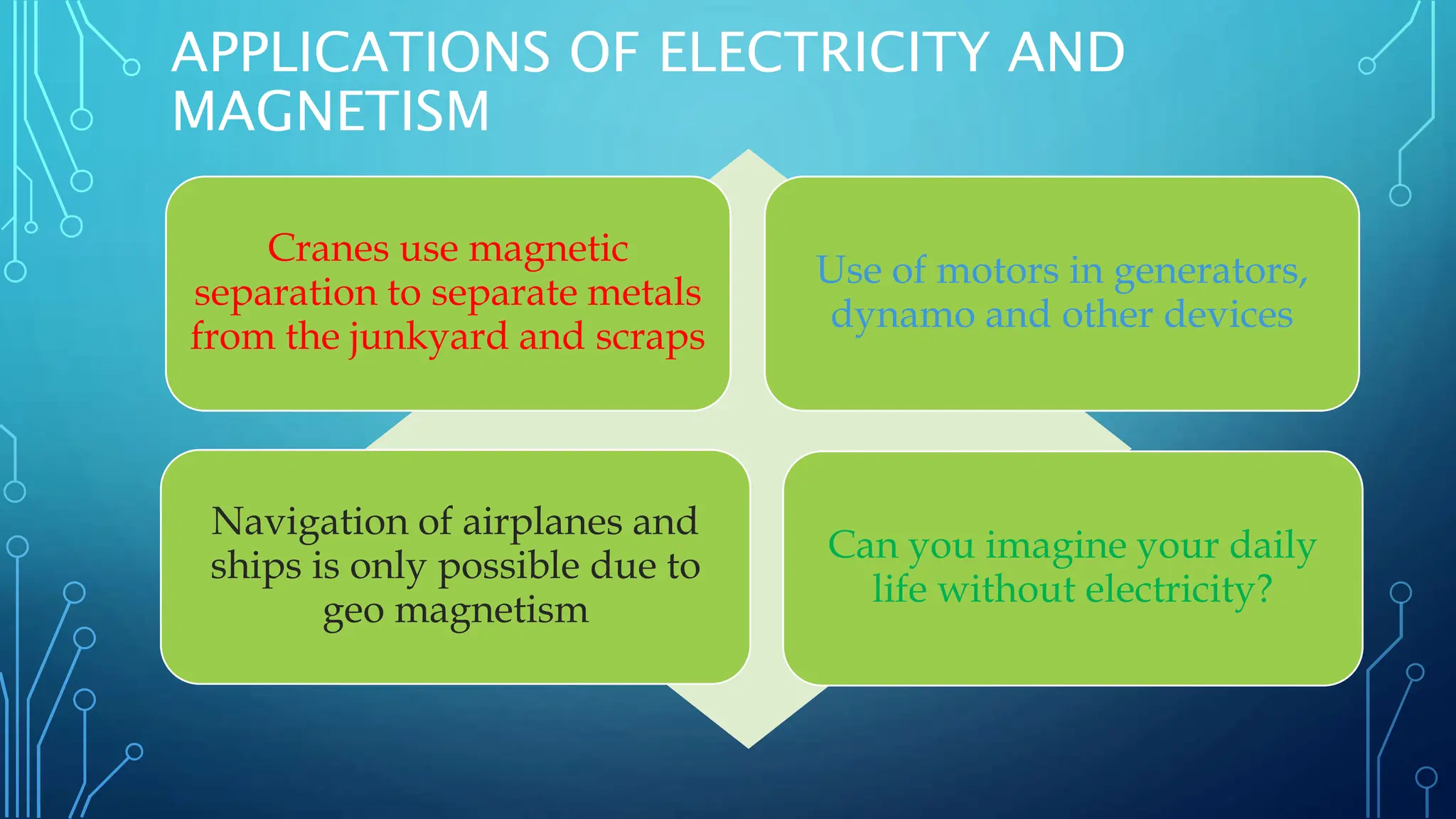 APPLICATIONS OF ELECTRICITY AND MAGNETISM

Cranes use magnetic separation to separate metals from the junkyard and scraps

Use of motors in generators, dynamo and other devices

Navigation of airplanes and ships is only possible due to geo magnetism

Can you imagine your daily life without electricity?